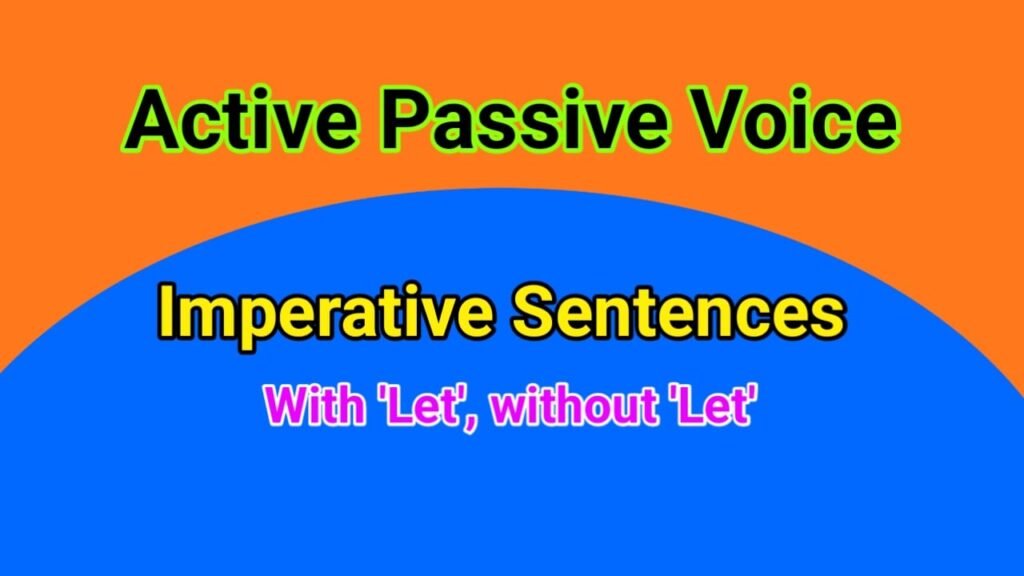 Active Passive Voice

Imperative Sentences

With 'Let', without 'Let'